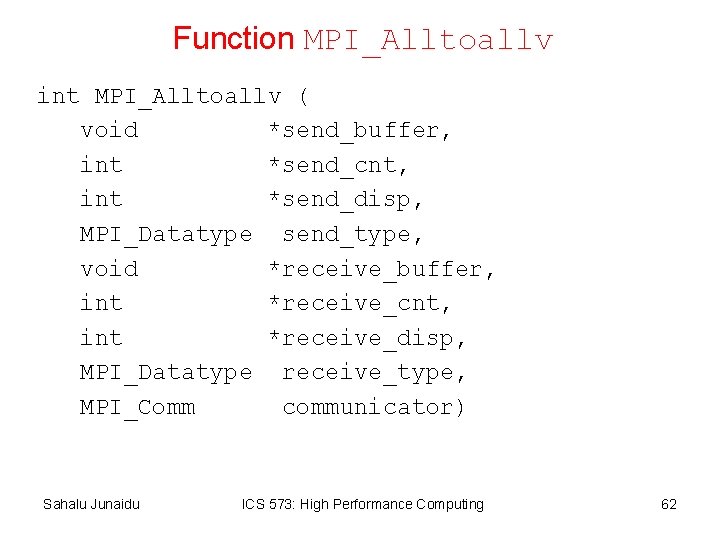 Function MPI_Alltoallv

int MPI_Alltoallv (
void *send_buffer,
int *send_cnt,
int *send_disp,
MPI_Datatype send_type,
void *receive_buffer,
int *receive_cnt,
int *receive_disp,
MPI_Datatype receive_type,
MPI_Comm communicator)

Sahalu Junaidu ICS 573: High Performance Computing 62